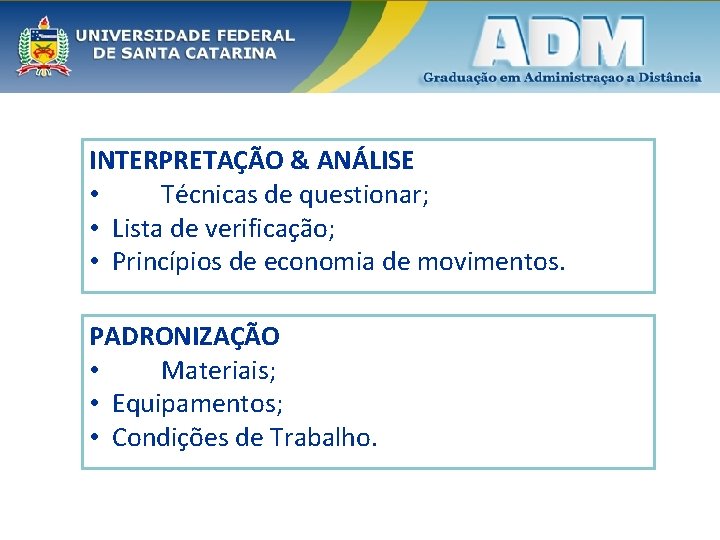 UNIVERSIDADE FEDERAL
DE SANTA CATARINA

ADM
Graduação em Administraçao a Distância

INTERPRETAÇÃO & ANÁLISE
• Técnicas de questionar;
• Lista de verificação;
• Princípios de economia de movimentos.

PADRONIZAÇÃO
• Materiais;
• Equipamentos;
• Condições de Trabalho.